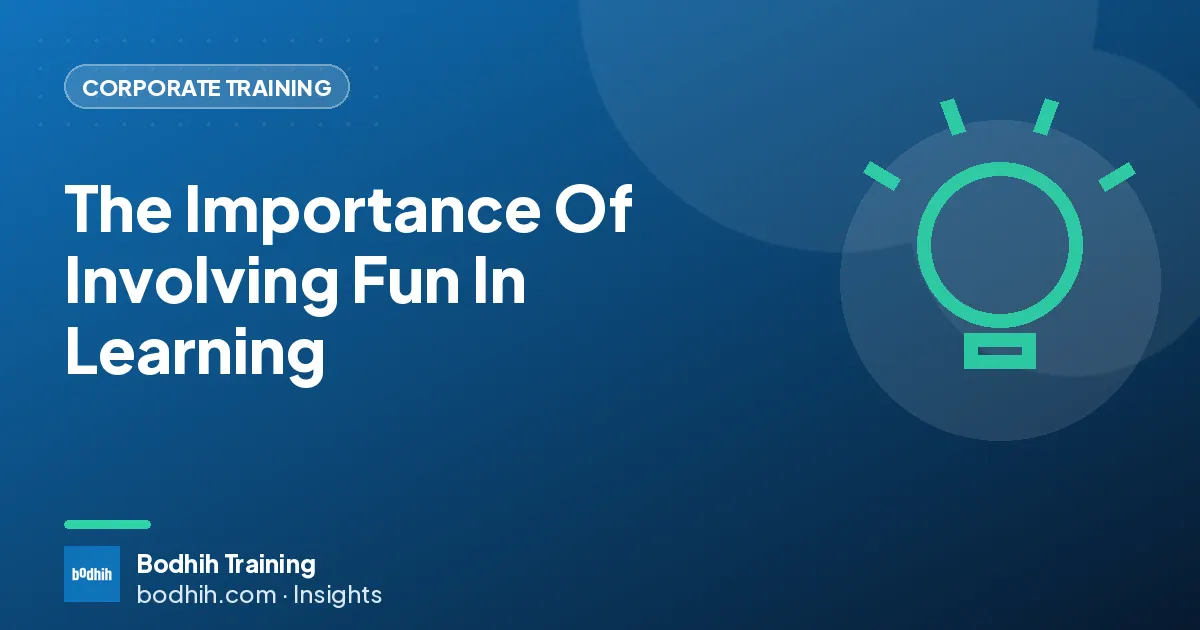 CORPORATE TRAINING

The Importance Of Involving Fun In Learning

bodhih

Bodhih Training
bodhih.com · Insights